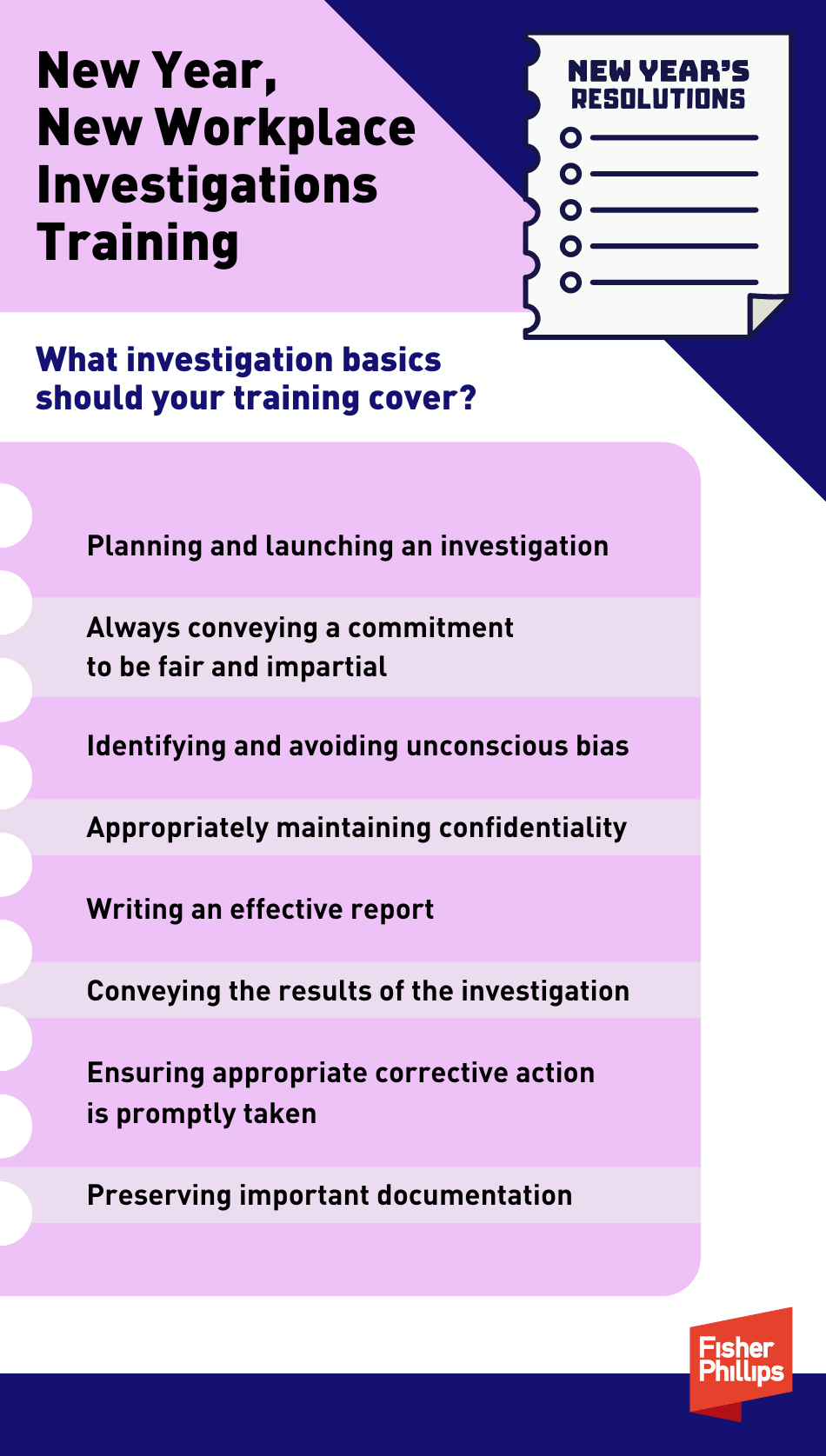 New Year, New Workplace Investigations Training

NEW YEAR'S RESOLUTIONS

What investigation basics should your training cover?

Planning and launching an investigation

Always conveying a commitment to be fair and impartial

Identifying and avoiding unconscious bias

Appropriately maintaining confidentiality

Writing an effective report

Conveying the results of the investigation

Ensuring appropriate corrective action is promptly taken

Preserving important documentation

Fisher Phillips